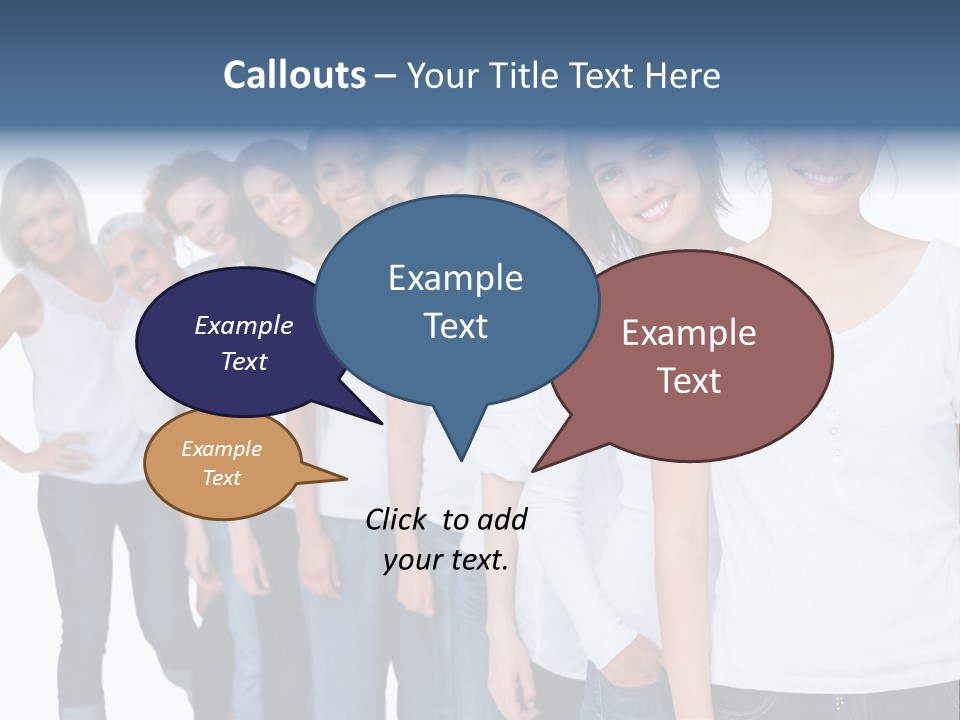 Callouts – Your Title Text Here

Example Text

Example Text

Example Text

Example Text

Click to add your text.